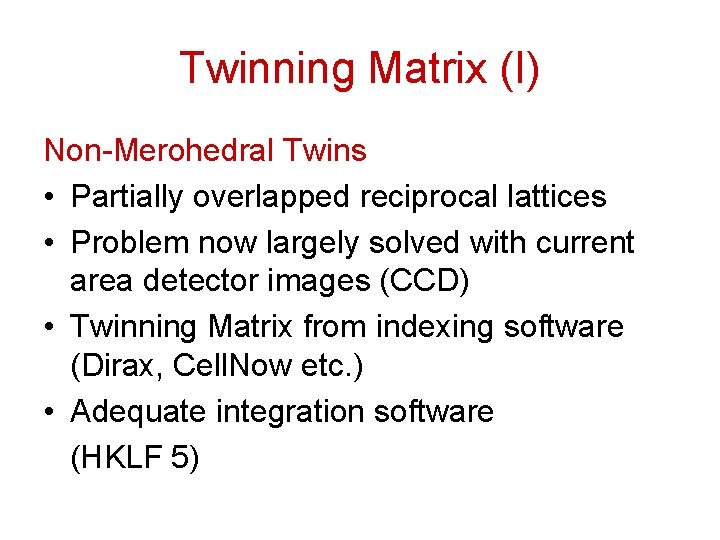 Twinning Matrix (I)

Non-Merohedral Twins

• Partially overlapped reciprocal lattices
• Problem now largely solved with current area detector images (CCD)
• Twinning Matrix from indexing software (Dirax, CellNow etc.)
• Adequate integration software
(HKLF 5)